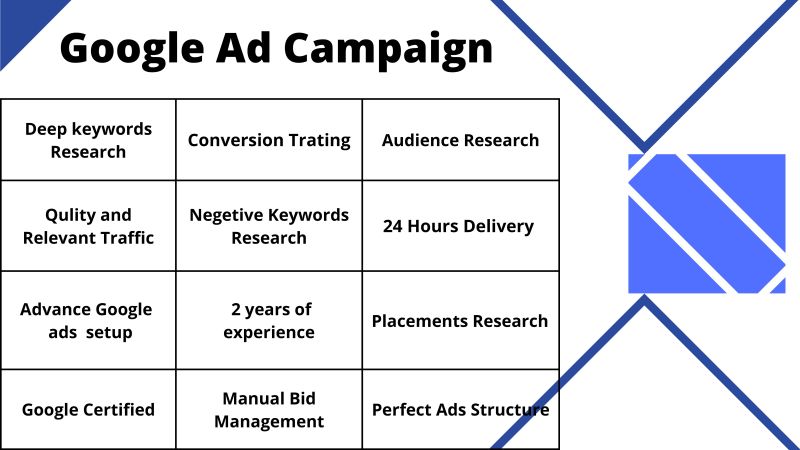 Google Ad Campaign

| Deep keywords Research | Conversion Trating | Audience Research |
|---|---|---|
| Qulity and Relevant Traffic | Negetive Keywords Research | 24 Hours Delivery |
| Advance Google ads setup | 2 years of experience | Placements Research |
| Google Certified | Manual Bid Management | Perfect Ads Structure |